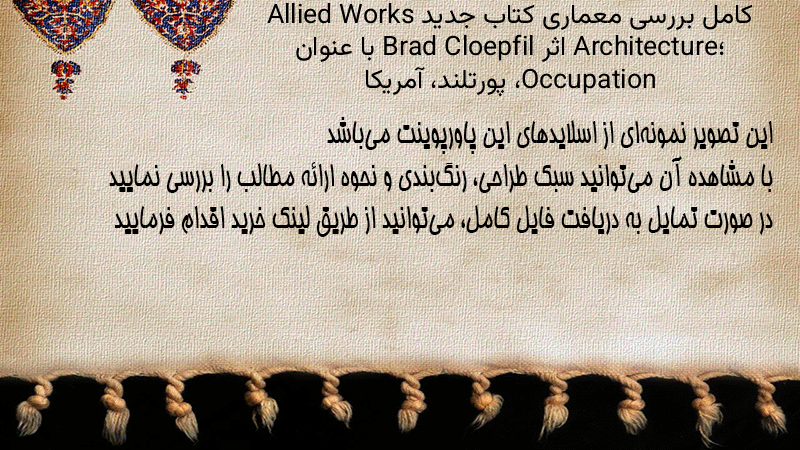 کامل بررسی معماری کتاب جدید Allied Works Architecture؛ اثر Brad Cloepfil با عنوان Occupation، پورتلند، آمریکا

این تصویر نمونه‌ای از اسلایدهای این پاورپوینت می‌باشد
با مشاهده آن می‌توانید سبک طراحی، رنگ‌بندی و نحوه ارائه مطالب را بررسی نمایید
در صورت تمایل به دریافت فایل کامل، می‌توانید از طریق لینک خرید اقدام فرمایید